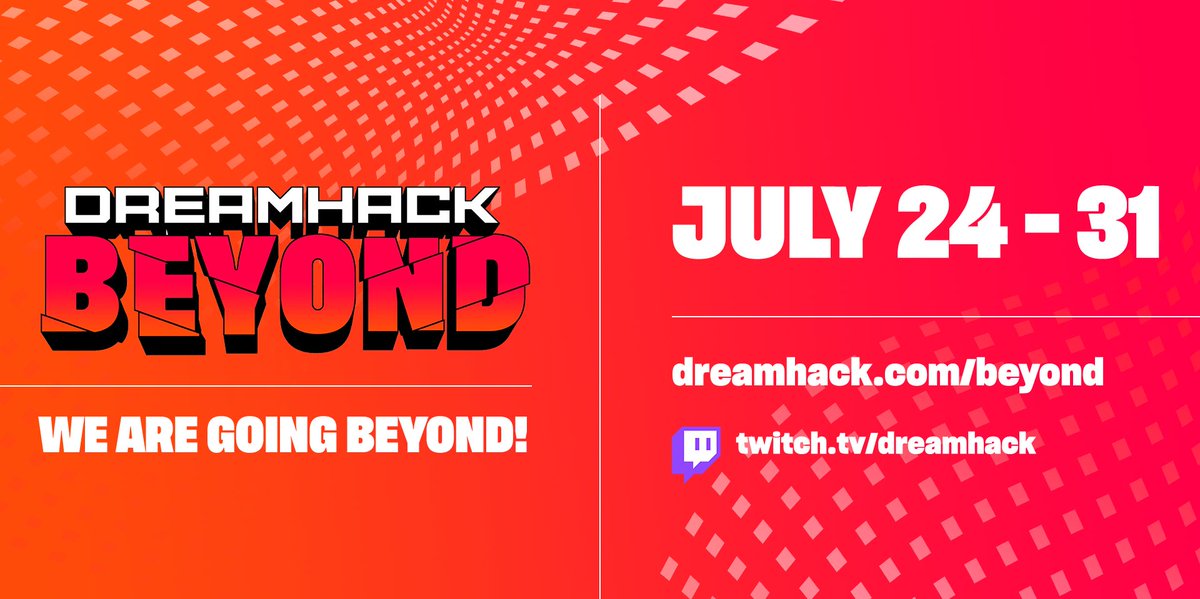 DREAMHACK
BEYOND

WE ARE GOING BEYOND!

JULY 24 - 31

dreamhack.com/beyond

twitch.tv/dreamhack